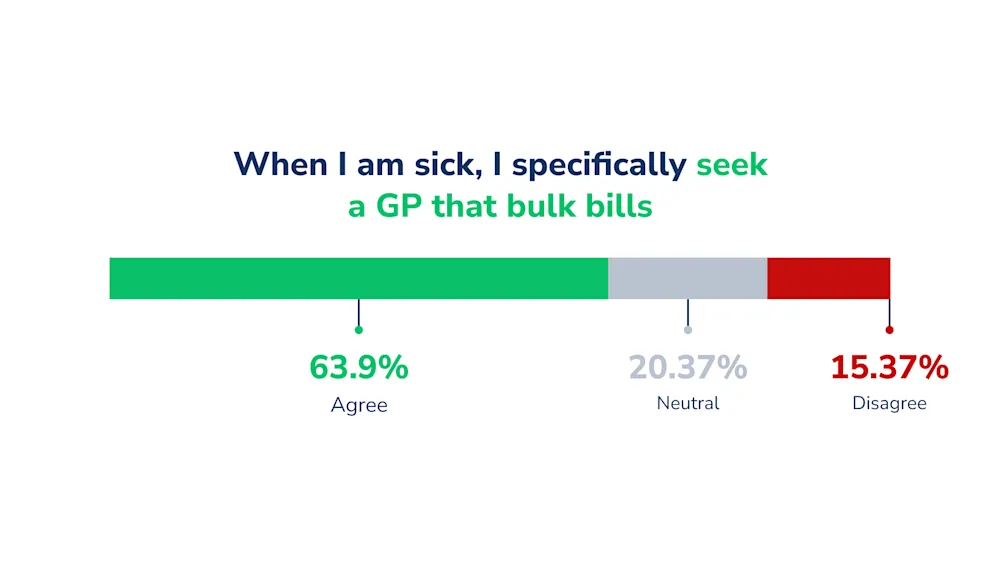 When I am sick, I specifically seek a GP that bulk bills

63.9%
Agree

20.37%
Neutral

15.37%
Disagree